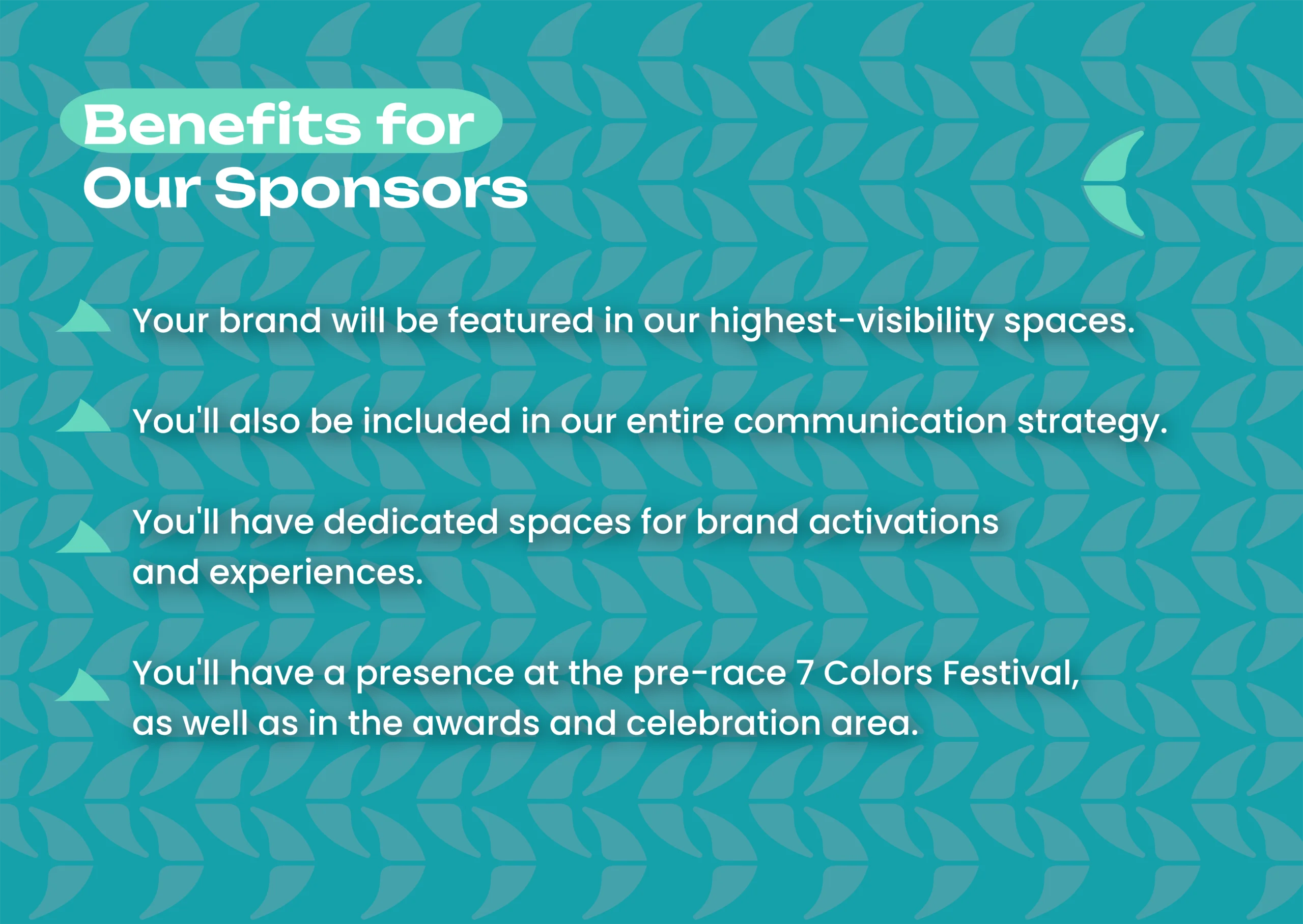 Benefits for Our Sponsors

Your brand will be featured in our highest-visibility spaces.

You'll also be included in our entire communication strategy.

You'll have dedicated spaces for brand activations and experiences.

You'll have a presence at the pre-race 7 Colors Festival, as well as in the awards and celebration area.